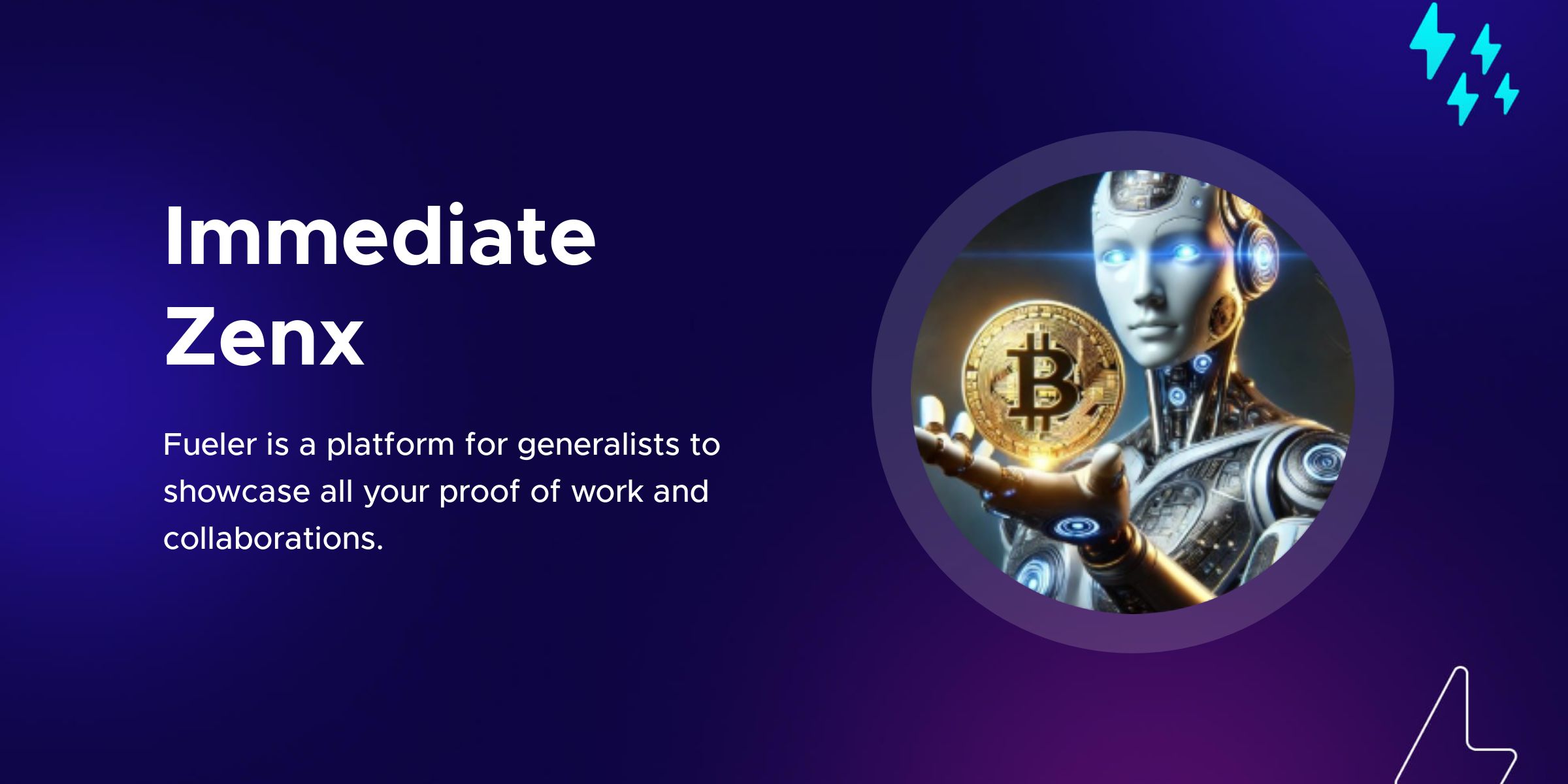 Immediate Zenx

Fueler is a platform for generalists to showcase all your proof of work and collaborations.